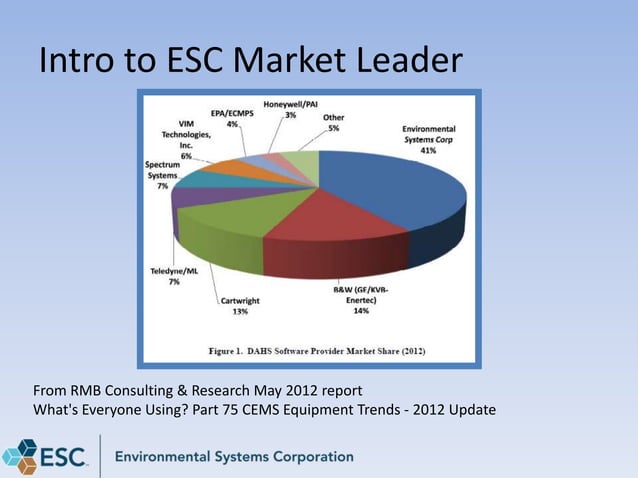 Intro to ESC Market Leader

Honeywell/PAI 3%

EPA/ECMPS 4%

Other 5%

VIM Technologies, Inc. 6%

Environmental Systems Corp 41%

Spectrum Systems 7%

Teledyne/ML 7%

Cartwright 13%

B&W (GF/KVB-Enertec) 14%

Figure 1. DAHS Software Provider Market Share (2012)

From RMB Consulting & Research May 2012 report
What's Everyone Using? Part 75 CEMS Equipment Trends - 2012 Update

ESC Environmental Systems Corporation